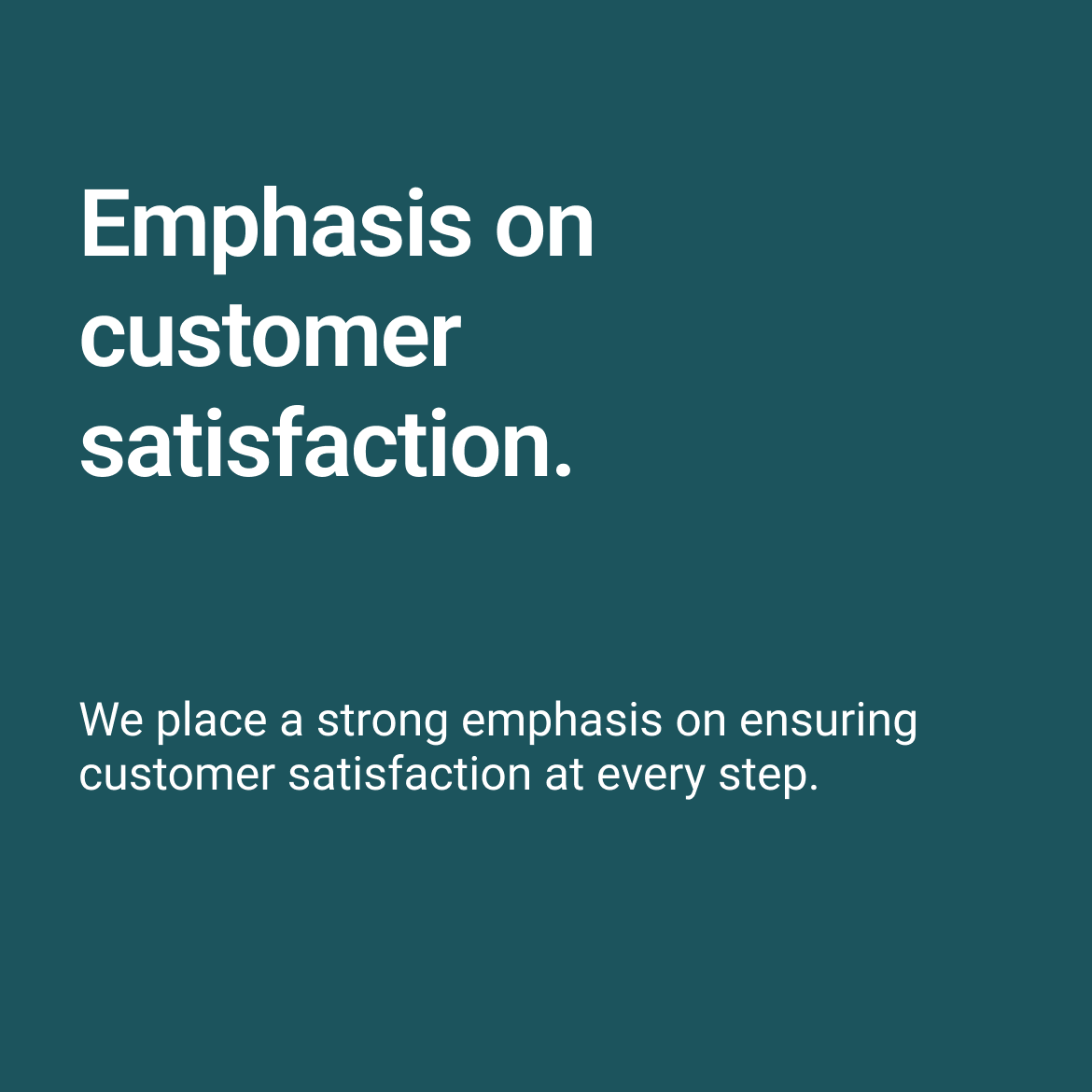 Emphasis on customer satisfaction.

We place a strong emphasis on ensuring customer satisfaction at every step.